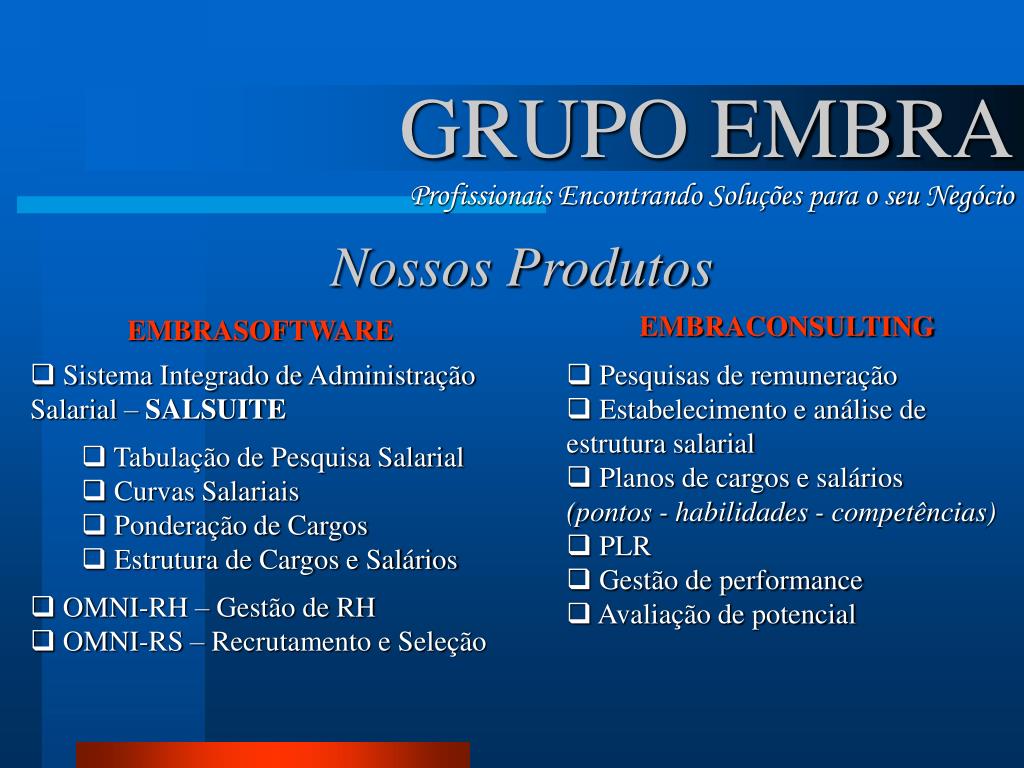 GRUPO EMBRA

Profissionais Encontrando Soluções para o seu Negócio

Nossos Produtos

EMBRASOFTWARE

❑ Sistema Integrado de Administração Salarial – SALSUITE

❑ Tabulação de Pesquisa Salarial
❑ Curvas Salariais
❑ Ponderação de Cargos
❑ Estrutura de Cargos e Salários

❑ OMNI-RH – Gestão de RH
❑ OMNI-RS – Recrutamento e Seleção

EMBRACONSULTING

❑ Pesquisas de remuneração
❑ Estabelecimento e análise de estrutura salarial
❑ Planos de cargos e salários
(pontos - habilidades - competências)
❑ PLR
❑ Gestão de performance
❑ Avaliação de potencial